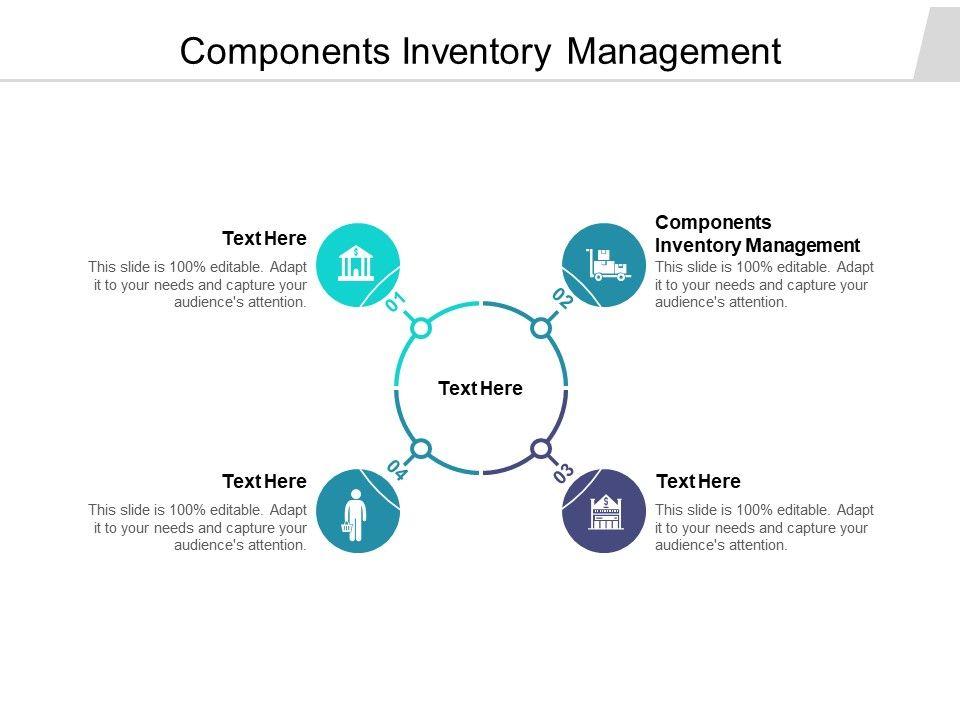 Components Inventory Management

Text Here

This slide is 100% editable. Adapt it to your needs and capture your audience's attention.

01

Components Inventory Management

This slide is 100% editable. Adapt it to your needs and capture your audience's attention.

02

Text Here

Text Here

This slide is 100% editable. Adapt it to your needs and capture your audience's attention.

04

Text Here

This slide is 100% editable. Adapt it to your needs and capture your audience's attention.

03